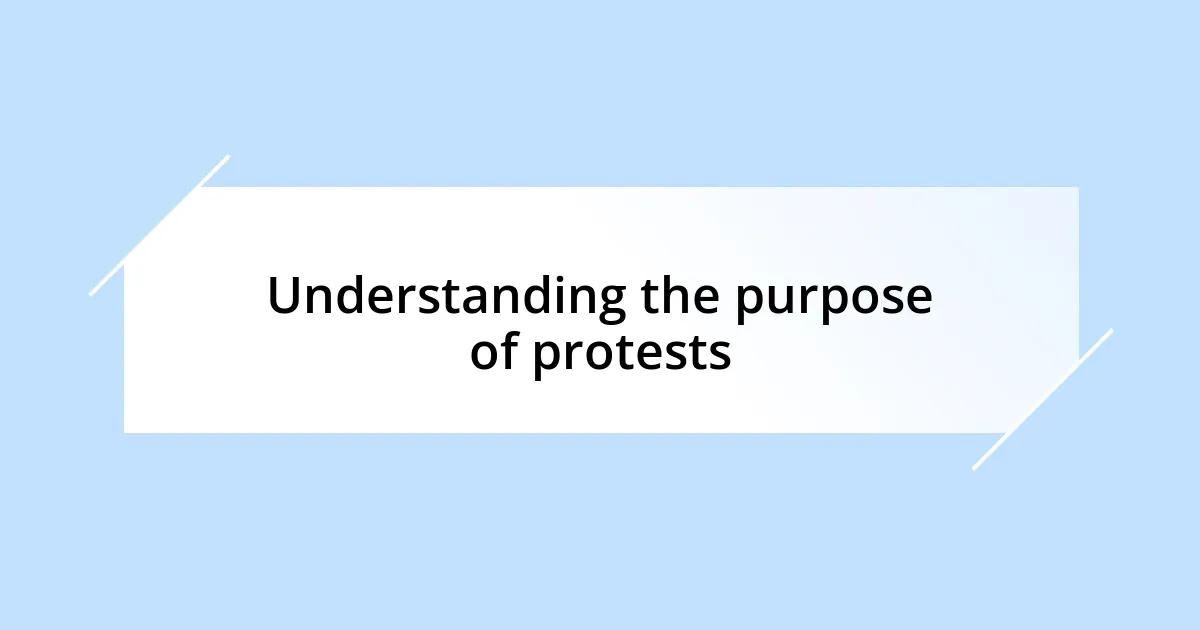 Understanding the purpose of protests